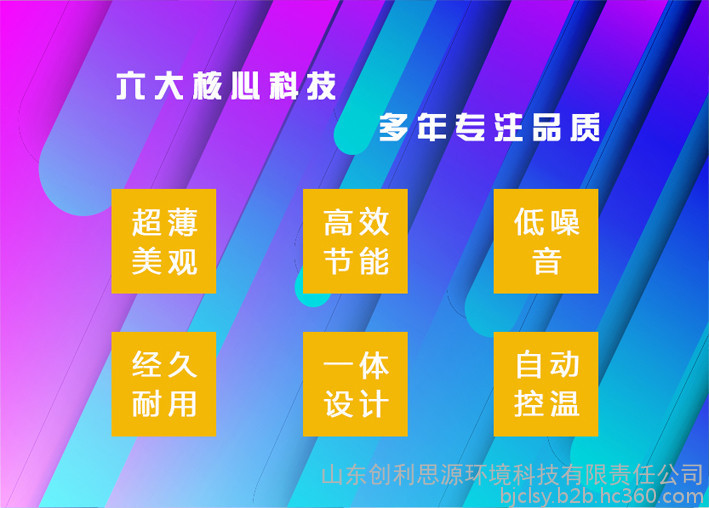 六大核心科技

多年专注品质

超薄美观

高效节能

低噪音

经久耐用

一体设计

自动控温

山东创利思源环境科技有限责任公司
bjclsy.b2b.hc360.com